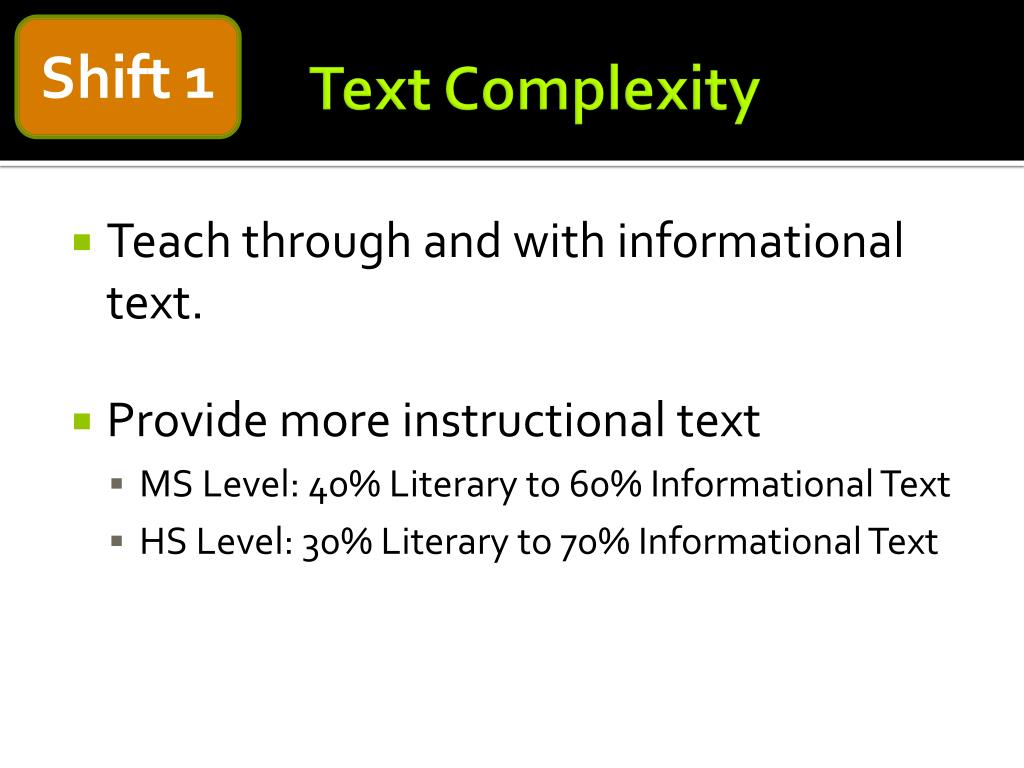 Shift 1

Text Complexity

Teach through and with informational text.

Provide more instructional text

MS Level: 40% Literary to 60% Informational Text

HS Level: 30% Literary to 70% Informational Text